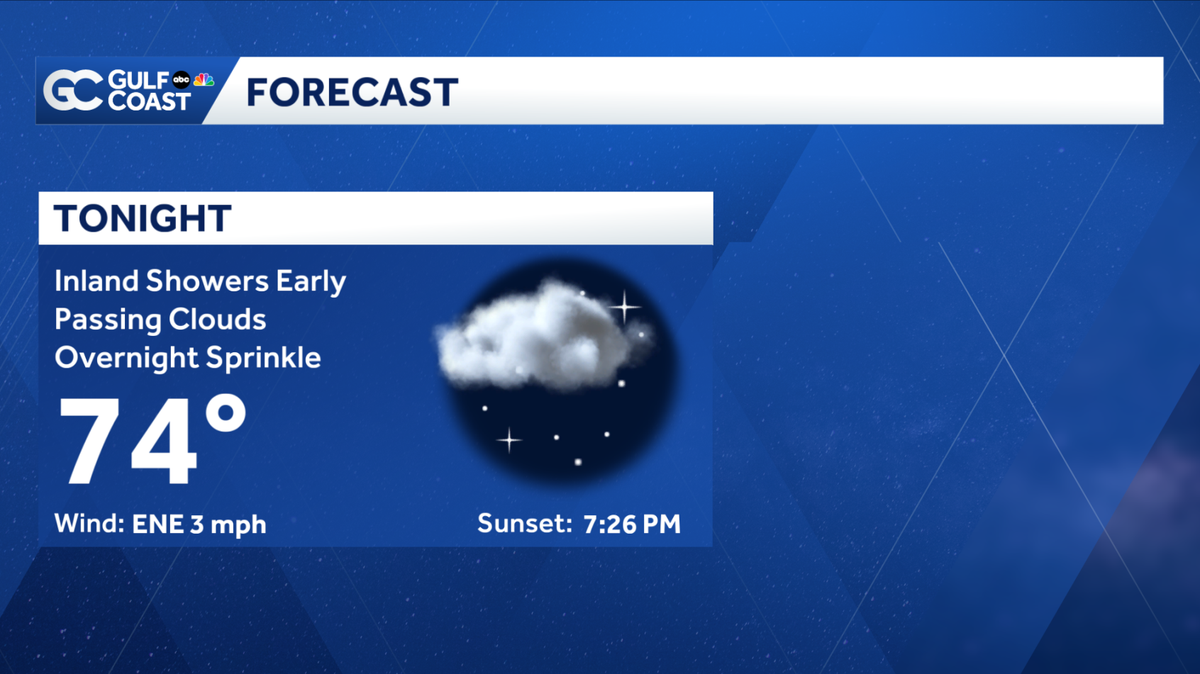 GC GULF COAST abc

FORECAST

TONIGHT

Inland Showers Early
Passing Clouds
Overnight Sprinkle

74°

Wind: ENE 3 mph

Sunset: 7:26 PM